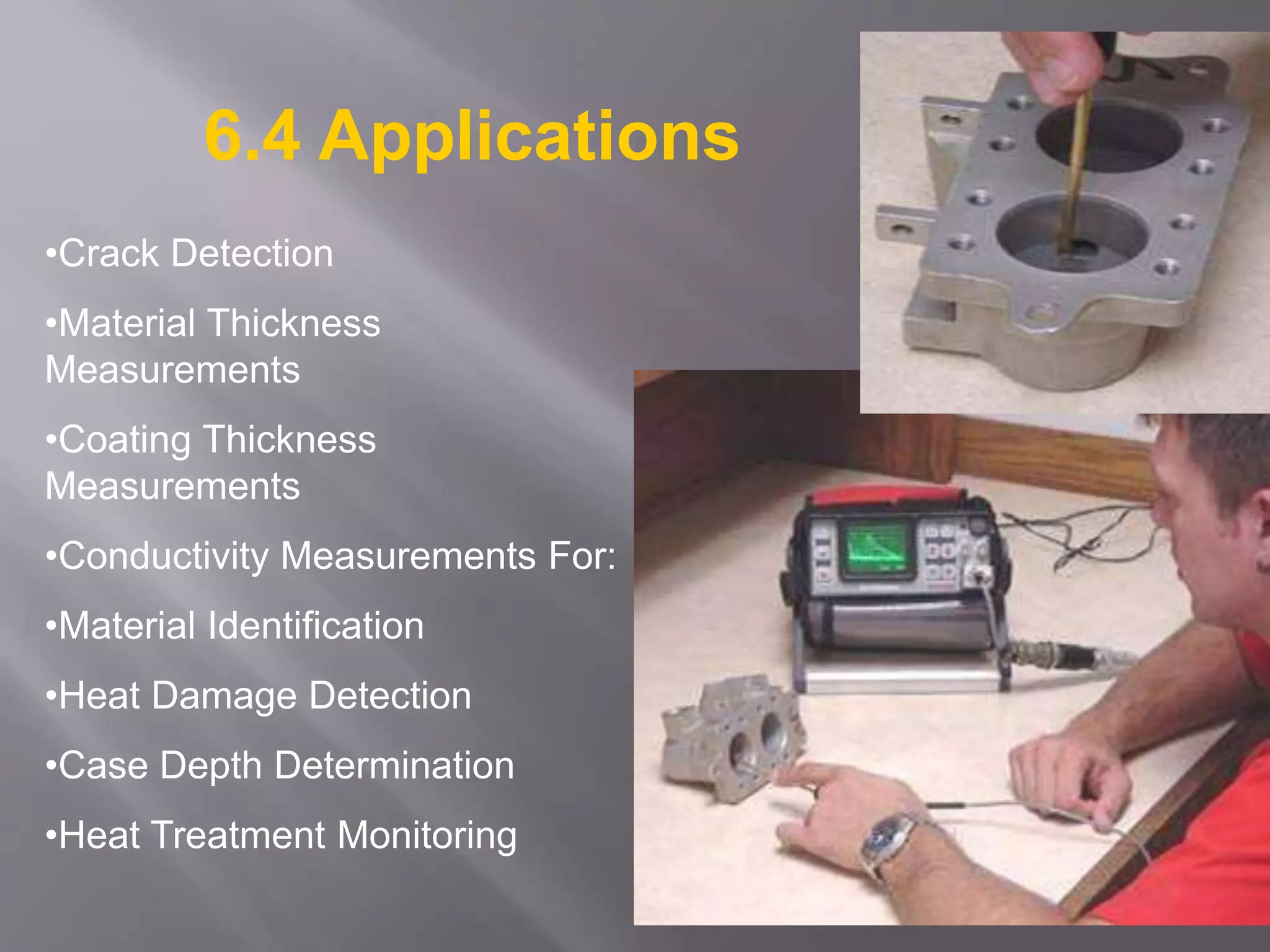 6.4 Applications

•Crack Detection

•Material Thickness Measurements

•Coating Thickness Measurements

•Conductivity Measurements For:

•Material Identification

•Heat Damage Detection

•Case Depth Determination

•Heat Treatment Monitoring